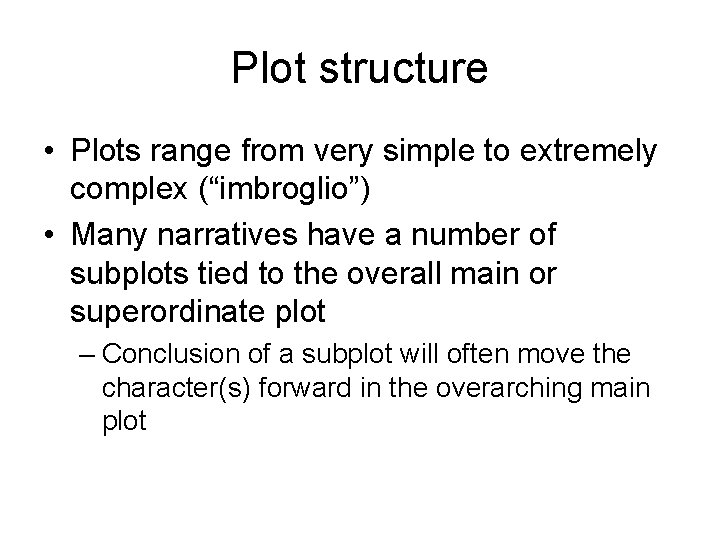 Plot structure

• Plots range from very simple to extremely complex (“imbroglio”)

• Many narratives have a number of subplots tied to the overall main or superordinate plot

– Conclusion of a subplot will often move the character(s) forward in the overarching main plot